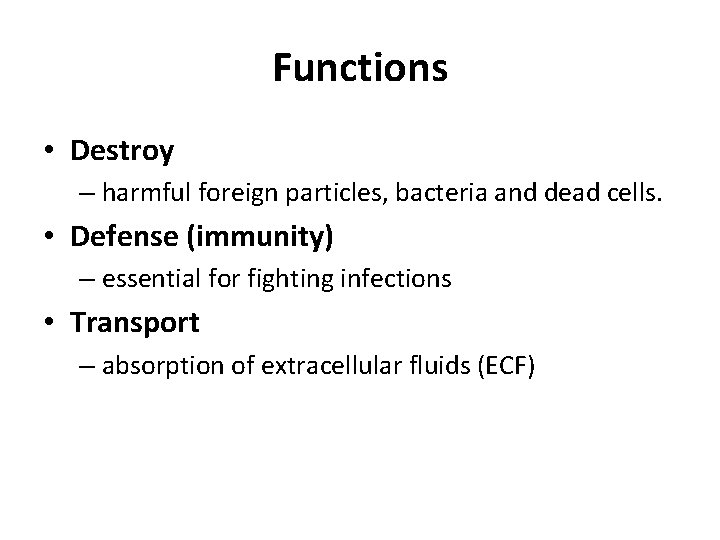 Functions

• Destroy
– harmful foreign particles, bacteria and dead cells.

• Defense (immunity)
– essential for fighting infections

• Transport
– absorption of extracellular fluids (ECF)